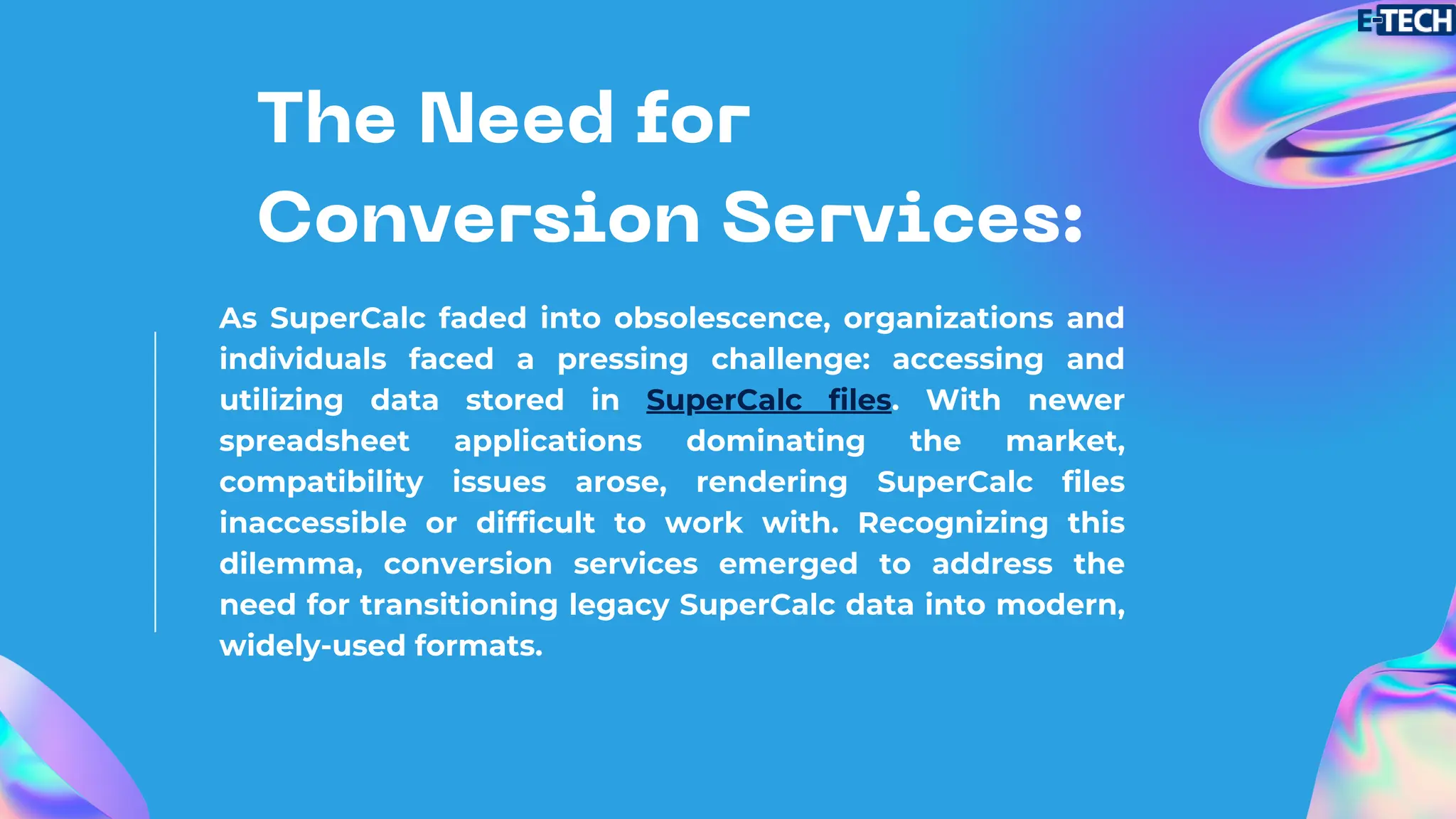 E-TECH

The Need for Conversion Services:

As SuperCalc faded into obsolescence, organizations and individuals faced a pressing challenge: accessing and utilizing data stored in SuperCalc files. With newer spreadsheet applications dominating the market, compatibility issues arose, rendering SuperCalc files inaccessible or difficult to work with. Recognizing this dilemma, conversion services emerged to address the need for transitioning legacy SuperCalc data into modern, widely-used formats.